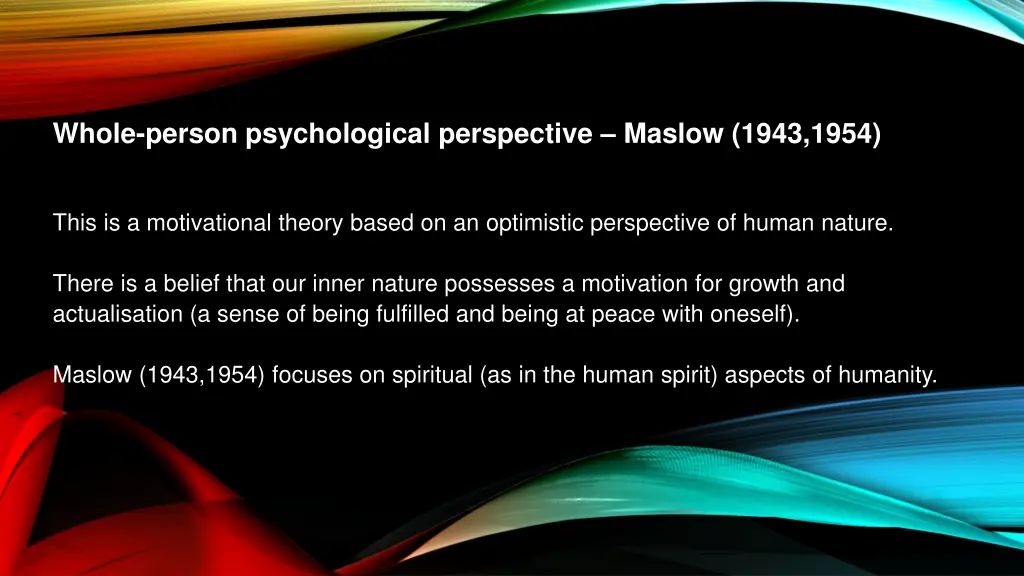 Whole-person psychological perspective – Maslow (1943,1954)

This is a motivational theory based on an optimistic perspective of human nature.

There is a belief that our inner nature possesses a motivation for growth and actualisation (a sense of being fulfilled and being at peace with oneself).

Maslow (1943,1954) focuses on spiritual (as in the human spirit) aspects of humanity.